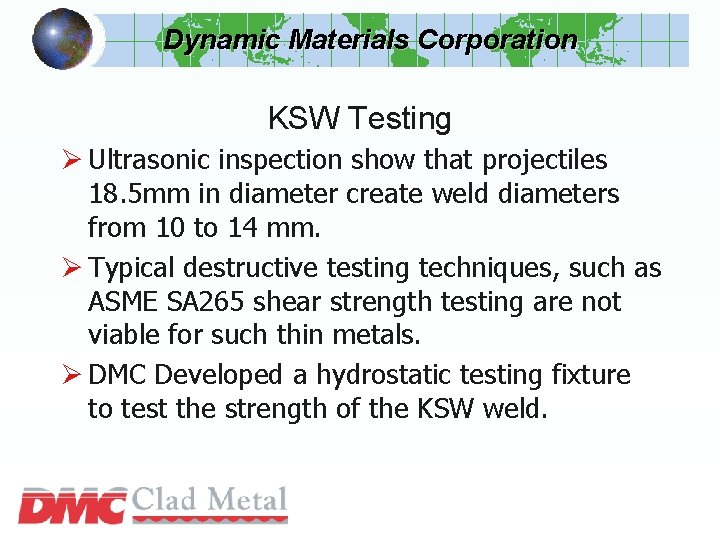 Dynamic Materials Corporation

KSW Testing

➢ Ultrasonic inspection show that projectiles 18.5mm in diameter create weld diameters from 10 to 14 mm.

➢ Typical destructive testing techniques, such as ASME SA265 shear strength testing are not viable for such thin metals.

➢ DMC Developed a hydrostatic testing fixture to test the strength of the KSW weld.

DMC Clad Metal